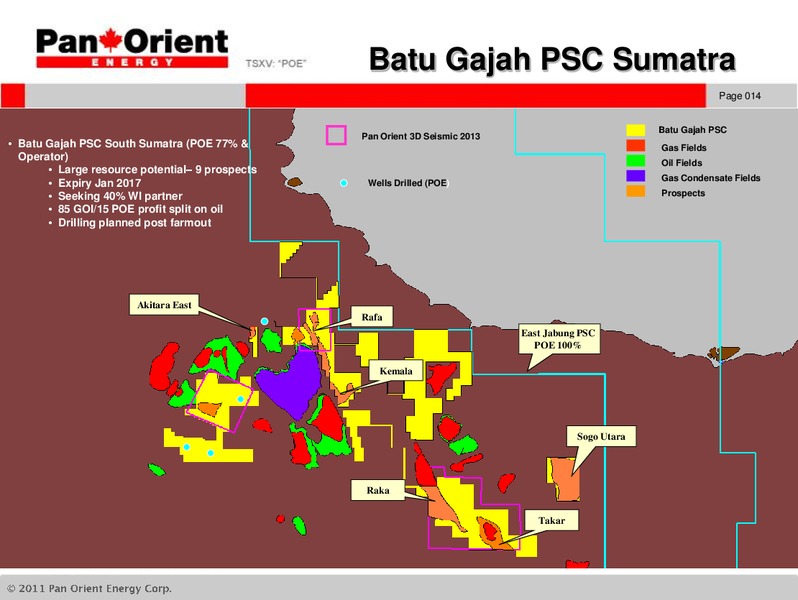 Pan Orient
ENERGY

TSXV: "POE"

Batu Gajah PSC Sumatra

Page 014

• Batu Gajah PSC South Sumatra (POE 77% & Operator)
  • Large resource potential– 9 prospects
  • Expiry Jan 2017
  • Seeking 40% WI partner
  • 85 GOI/15 POE profit split on oil
  • Drilling planned post farmout

Pan Orient 3D Seismic 2013

Wells Drilled (POE)

Batu Gajah PSC
Gas Fields
Oil Fields
Gas Condensate Fields
Prospects

Akitara East

Rafa

Kemala

East Jabung PSC
POE 100%

Sogo Utara

Raka

Takar

© 2011 Pan Orient Energy Corp.